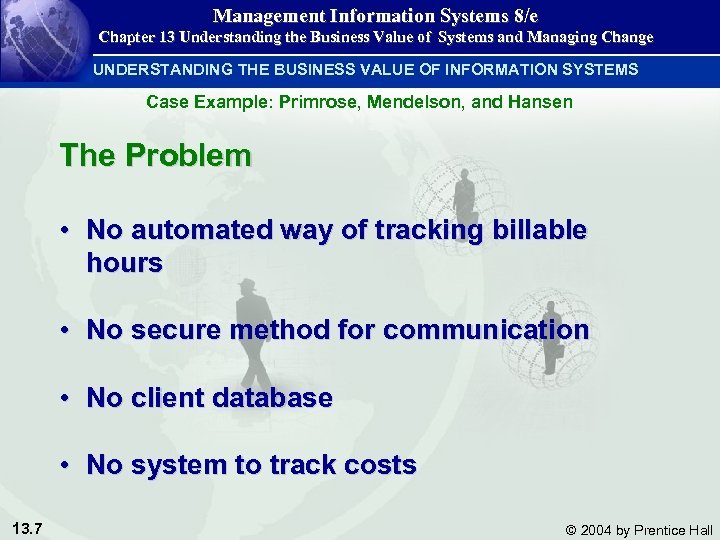 Management Information Systems 8/e
Chapter 13 Understanding the Business Value of Systems and Managing Change

UNDERSTANDING THE BUSINESS VALUE OF INFORMATION SYSTEMS

Case Example: Primrose, Mendelson, and Hansen

The Problem

• No automated way of tracking billable hours

• No secure method for communication

• No client database

• No system to track costs

13.7

© 2004 by Prentice Hall